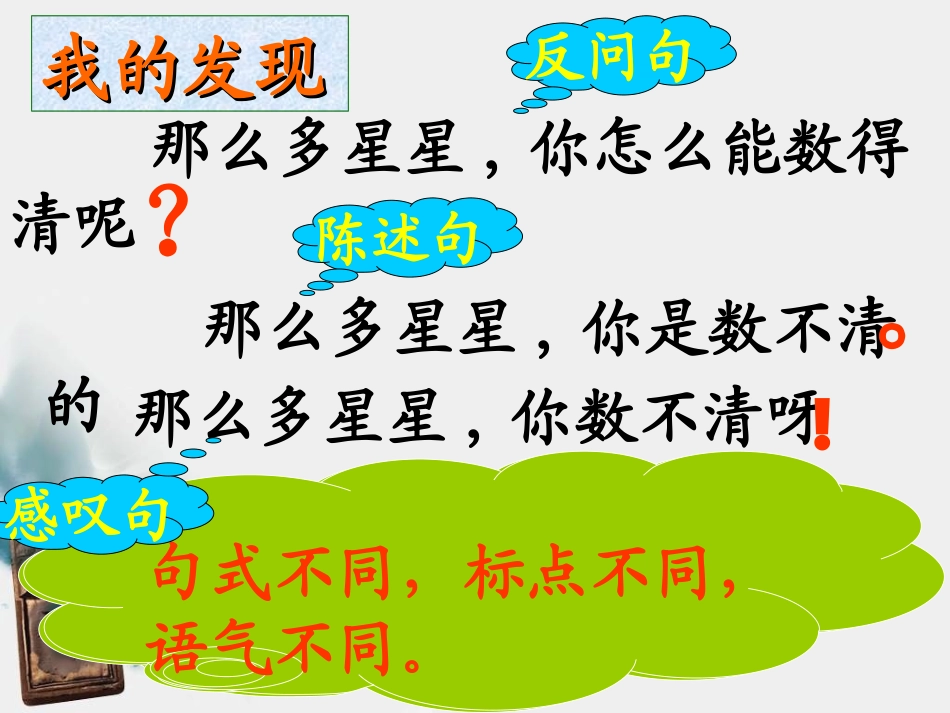 我的发现

反问句

那么多星星，你怎么能数得清呢？

陈述句

那么多星星，你是数不清的。

那么多星星，你数不清呀！

感叹句

句式不同，标点不同，语气不同。